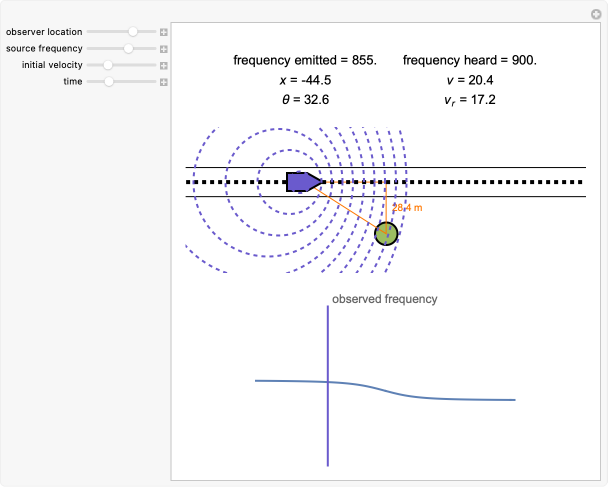 observer location
source frequency
initial velocity
time

frequency emitted = 855.
$x$ = -44.5
$\theta$ = 32.6

frequency heard = 900.
$v$ = 20.4
$v_r$ = 17.2

28.4 m

observed frequency